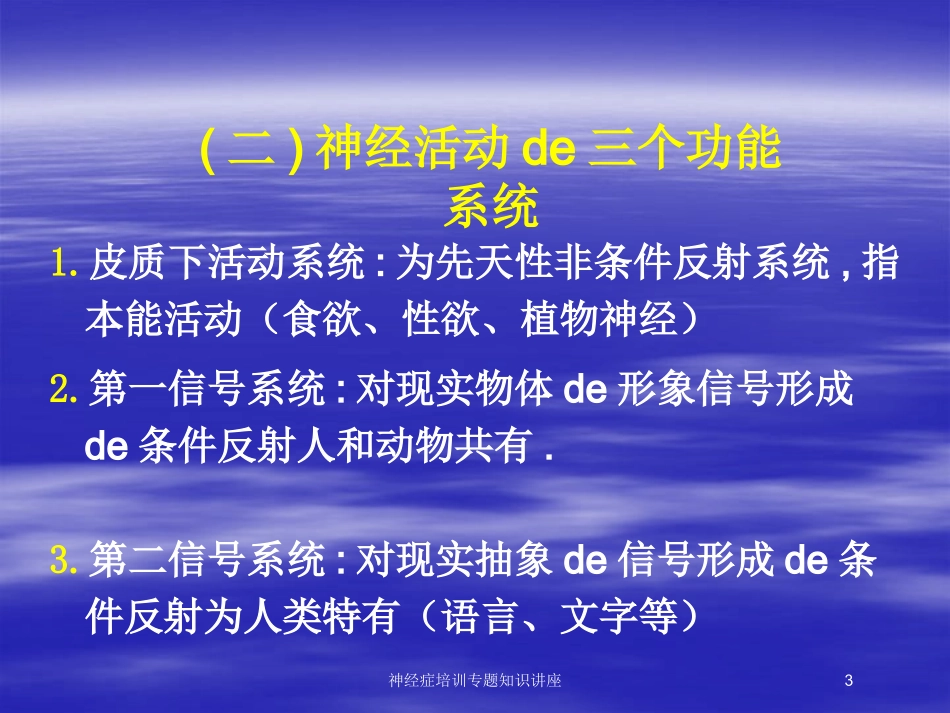 ( 二 ) 神经活动 de 三个功能系统

1. 皮质下活动系统 : 为先天性非条件反射系统 , 指本能活动（食欲、性欲、植物神经）

2. 第一信号系统 : 对现实物体 de 形象信号形成 de 条件反射人和动物共有 .

3. 第二信号系统 : 对现实抽象 de 信号形成 de 条件反射为人类特有（语言、文字等）

神经症培训专题知识讲座

3